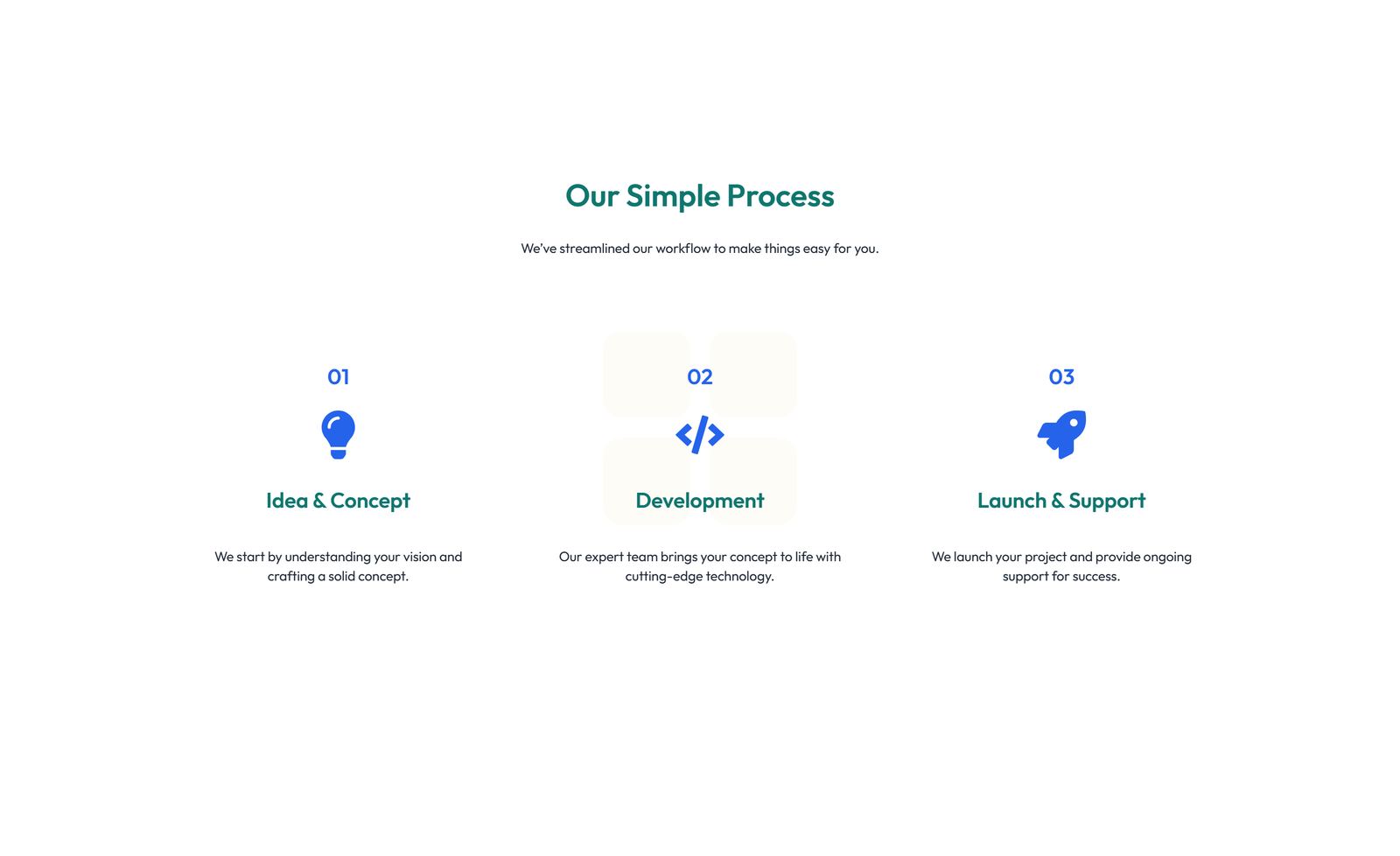 Our Simple Process

We've streamlined our workflow to make things easy for you.

01

Idea & Concept

We start by understanding your vision and crafting a solid concept.

02

Development

Our expert team brings your concept to life with cutting-edge technology.

03

Launch & Support

We launch your project and provide ongoing support for success.